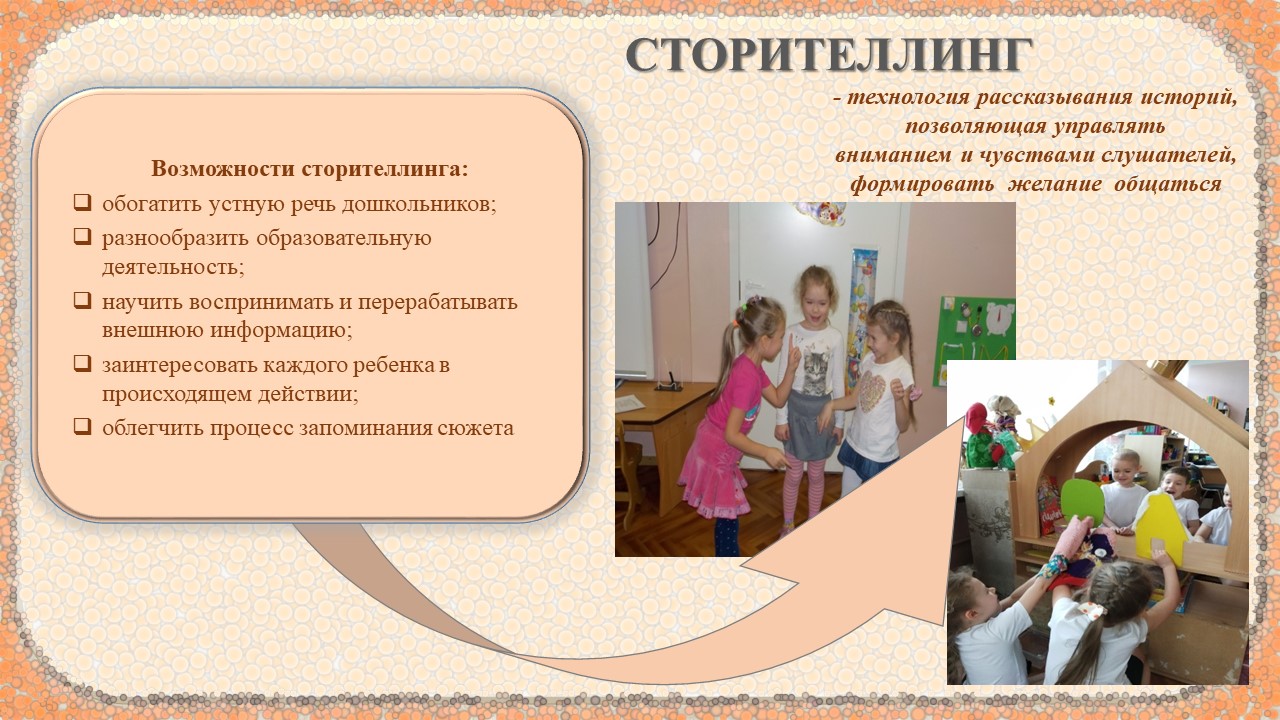 СТОРИТЕЛЛИНГ

- технология рассказывания историй, позволяющая управлять вниманием и чувствами слушателей, формировать желание общаться

Возможности сторителлинга:

❑ обогатить устную речь дошкольников;
❑ разнообразить образовательную деятельность;
❑ научить воспринимать и перерабатывать внешнюю информацию;
❑ заинтересовать каждого ребенка в происходящем действии;
❑ облегчить процесс запоминания сюжета